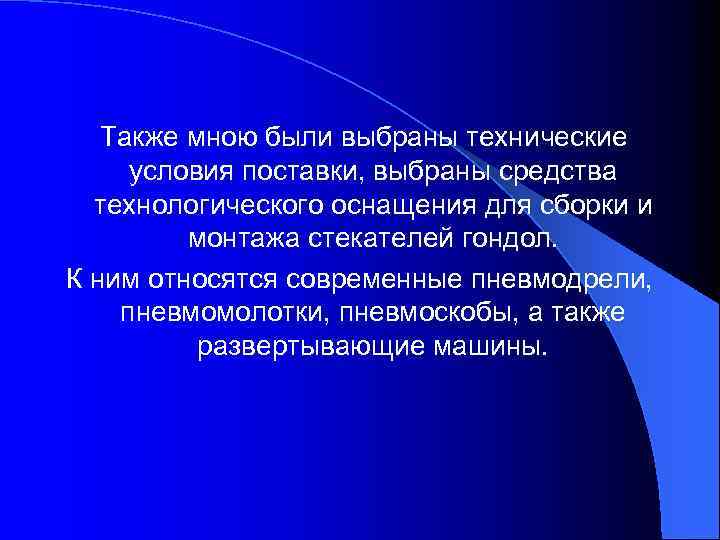 Также мною были выбраны технические условия поставки, выбраны средства технологического оснащения для сборки и монтажа стекателей гондол.

К ним относятся современные пневмодрели, пневмомолотки, пневмоскобы, а также развертывающие машины.